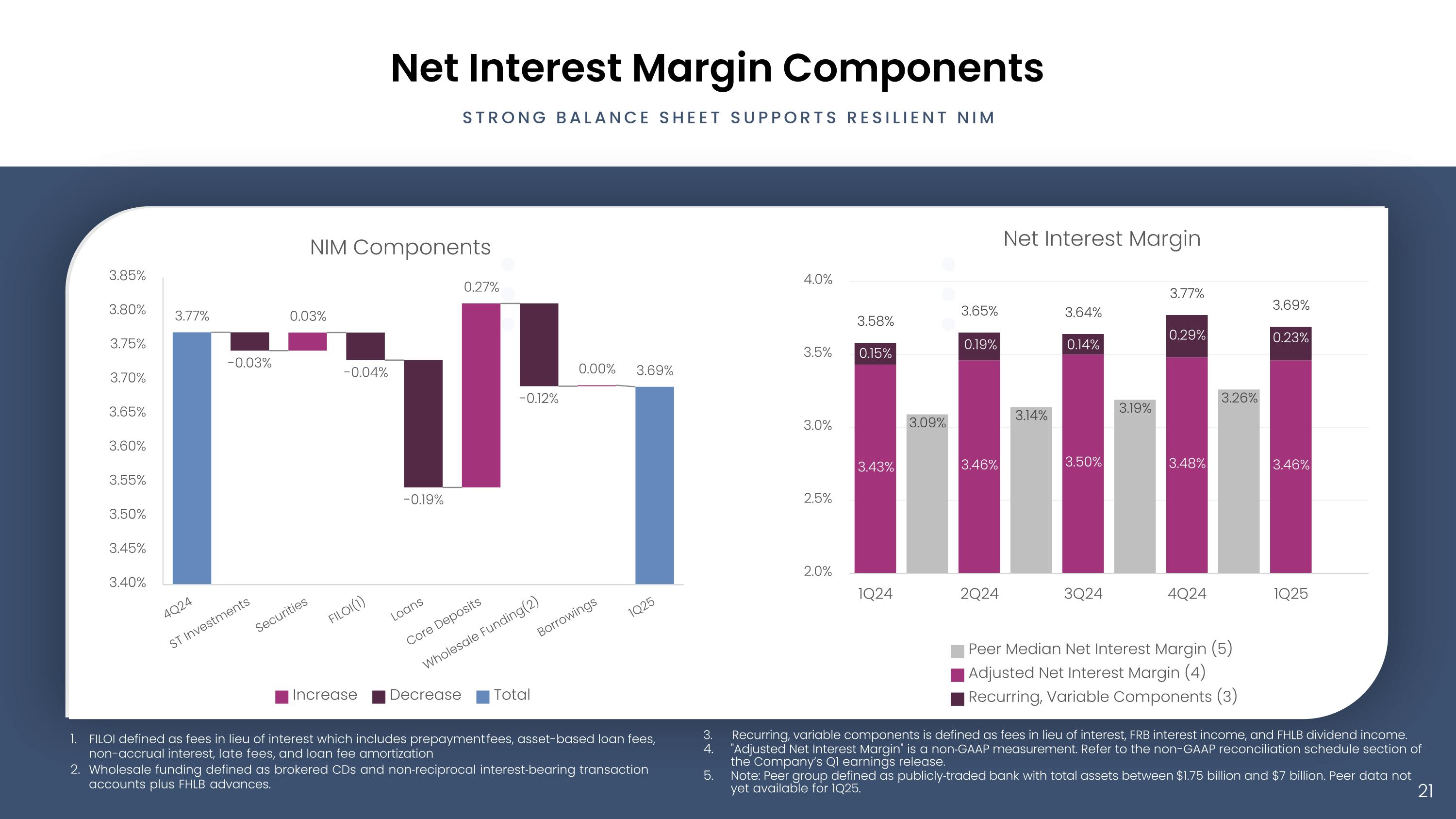 Net Interest Margin Components

STRONG BALANCE SHEET SUPPORTS RESILIENT NIM

NIM Components

3.85%
3.80%
3.75%
3.70%
3.65%
3.60%
3.55%
3.50%
3.45%
3.40%

3.77%
-0.03%
0.03%
-0.04%
-0.19%
0.27%
-0.12%
0.00%
3.69%

4Q24
ST Investments
Securities
FILOI(1)
Loans
Core Deposits
Wholesale Funding(2)
Borrowings
1Q25

Increase Decrease Total

Net Interest Margin

4.0%
3.5%
3.0%
2.5%
2.0%

3.58%
0.15%
3.43%
3.09%
3.65%
0.19%
3.46%
3.14%
3.64%
0.14%
3.50%
3.19%
3.77%
0.29%
3.48%
3.26%
3.69%
0.23%
3.46%

1Q24
2Q24
3Q24
4Q24
1Q25

Peer Median Net Interest Margin (5)
Adjusted Net Interest Margin (4)
Recurring, Variable Components (3)

1. FILOI defined as fees in lieu of interest which includes prepaymentfees, asset-based loan fees, non-accrual interest, late fees, and loan fee amortization
2. Wholesale funding defined as brokered CDs and non-reciprocal interest-bearing transaction accounts plus FHLB advances.

3. Recurring, variable components is defined as fees in lieu of interest, FRB interest income, and FHLB dividend income.
4. "Adjusted Net Interest Margin" is a non-GAAP measurement. Refer to the non-GAAP reconciliation schedule section of the Company's Q1 earnings release.
5. Note: Peer group defined as publicly-traded bank with total assets between $1.75 billion and $7 billion. Peer data not yet available for 1Q25.

21